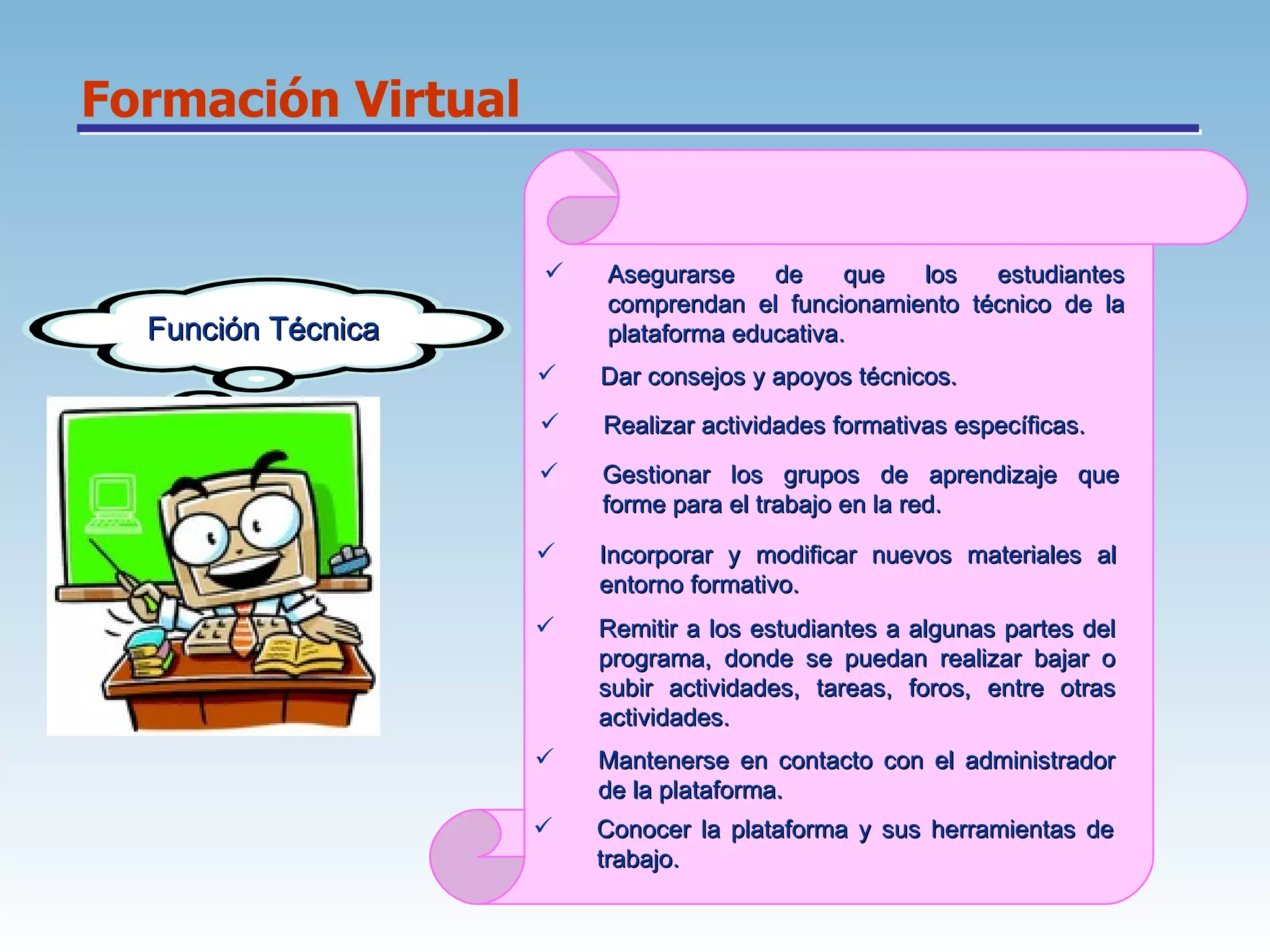 Formación Virtual

Función Técnica

✓ Asegurarse de que los estudiantes comprendan el funcionamiento técnico de la plataforma educativa.

✓ Dar consejos y apoyos técnicos.

✓ Realizar actividades formativas específicas.

✓ Gestionar los grupos de aprendizaje que forme para el trabajo en la red.

✓ Incorporar y modificar nuevos materiales al entorno formativo.

✓ Remitir a los estudiantes a algunas partes del programa, donde se puedan realizar bajar o subir actividades, tareas, foros, entre otras actividades.

✓ Mantenerse en contacto con el administrador de la plataforma.

✓ Conocer la plataforma y sus herramientas de trabajo.